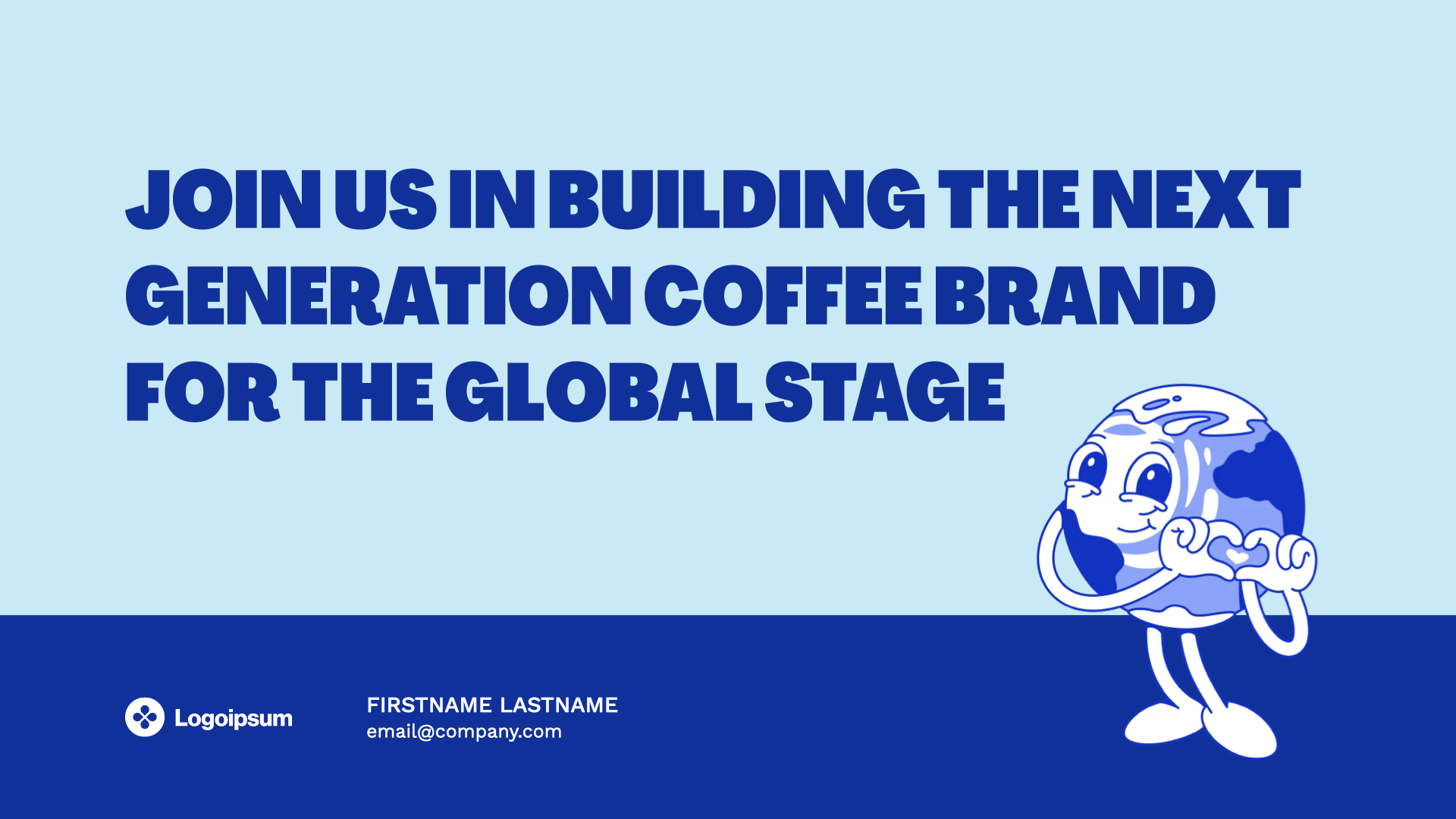 JOIN US IN BUILDING THE NEXT GENERATION COFFEE BRAND FOR THE GLOBAL STAGE

Logoipsum

FIRSTNAME LASTNAME
email@company.com